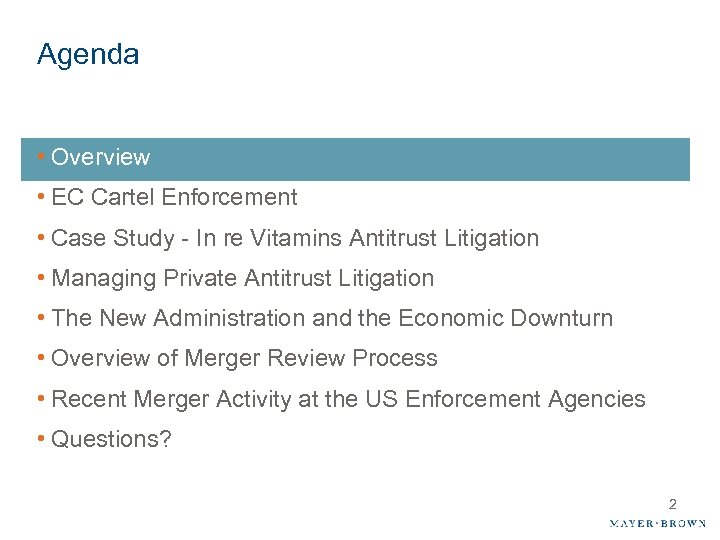 Agenda

• Overview
• EC Cartel Enforcement
• Case Study - In re Vitamins Antitrust Litigation
• Managing Private Antitrust Litigation
• The New Administration and the Economic Downturn
• Overview of Merger Review Process
• Recent Merger Activity at the US Enforcement Agencies
• Questions?

2

MAYER·BROWN